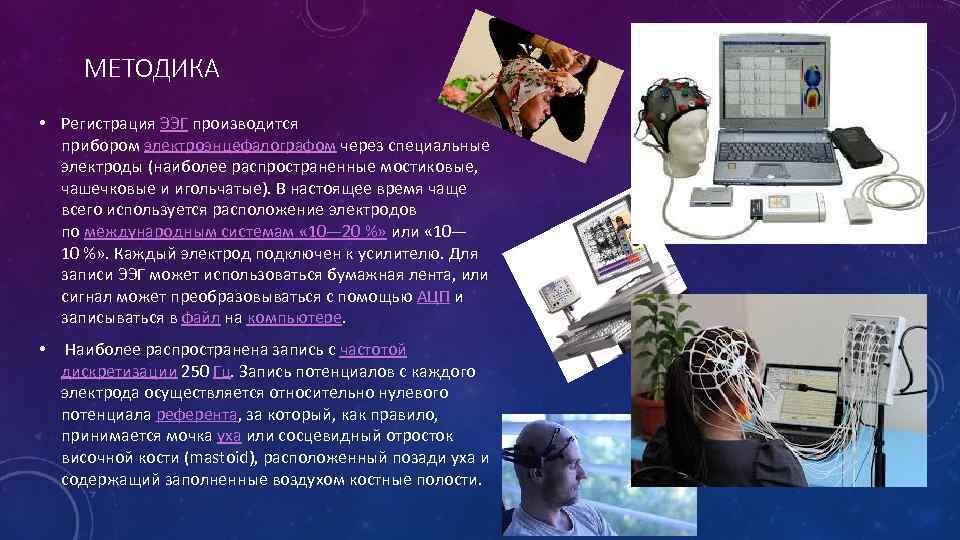 МЕТОДИКА

• Регистрация ЭЭГ производится прибором электроэнцефалографом через специальные электроды (наиболее распространенные мостиковые, чашечковые и игольчатые). В настоящее время чаще всего используется расположение электродов по международным системам «10—20 %» или «10—10 %». Каждый электрод подключен к усилителю. Для записи ЭЭГ может использоваться бумажная лента, или сигнал может преобразовываться с помощью АЦП и записываться в файл на компьютере.

• Наиболее распространена запись с частотой дискретизации 250 Гц. Запись потенциалов с каждого электрода осуществляется относительно нулевого потенциала референта, за который, как правило, принимается мочка уха или сосцевидный отросток височной кости (mastoid), расположенный позади уха и содержащий заполненные воздухом костные полости.